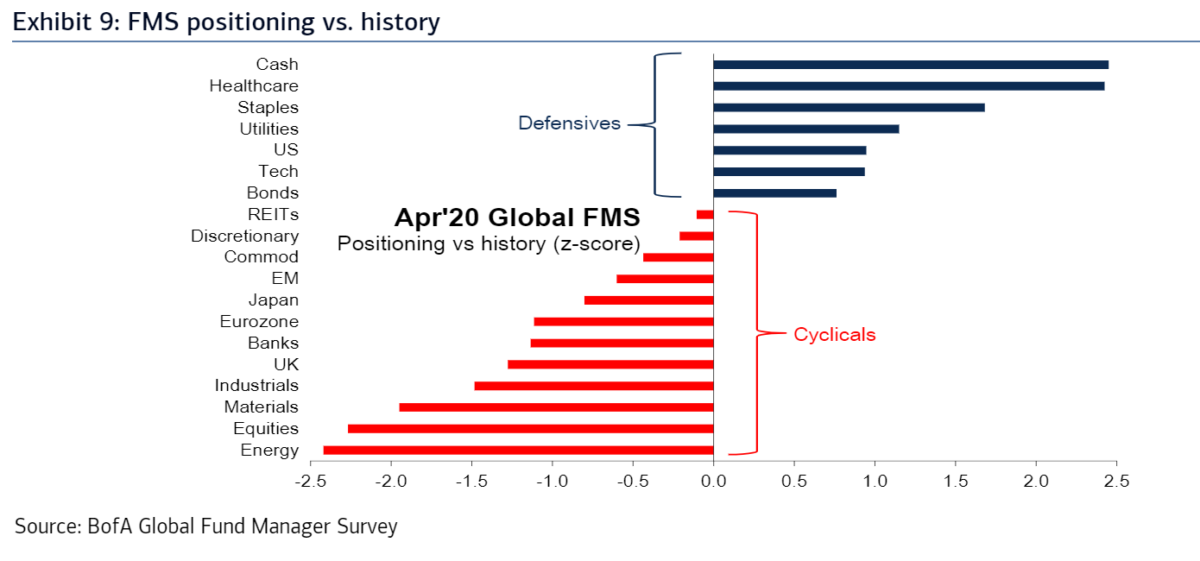 Exhibit 9: FMS positioning vs. history

Cash
Healthcare
Staples
Utilities
US
Tech
Bonds
REITs
Discretionary
Commod
EM
Japan
Eurozone
Banks
UK
Industrials
Materials
Equities
Energy

Defensives

Apr'20 Global FMS
Positioning vs history (z-score)

Cyclicals

-2.5 -2.0 -1.5 -1.0 -0.5 0.0 0.5 1.0 1.5 2.0 2.5

Source: BofA Global Fund Manager Survey